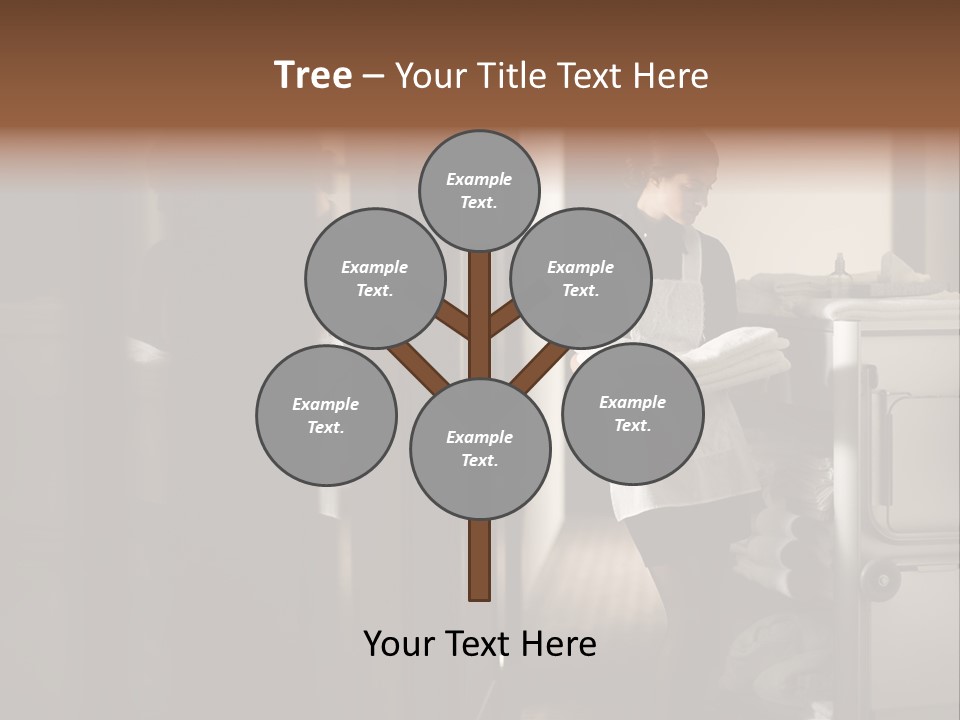 Tree – Your Title Text Here

Example Text.

Example Text.

Example Text.

Example Text.

Example Text.

Example Text.

Your Text Here